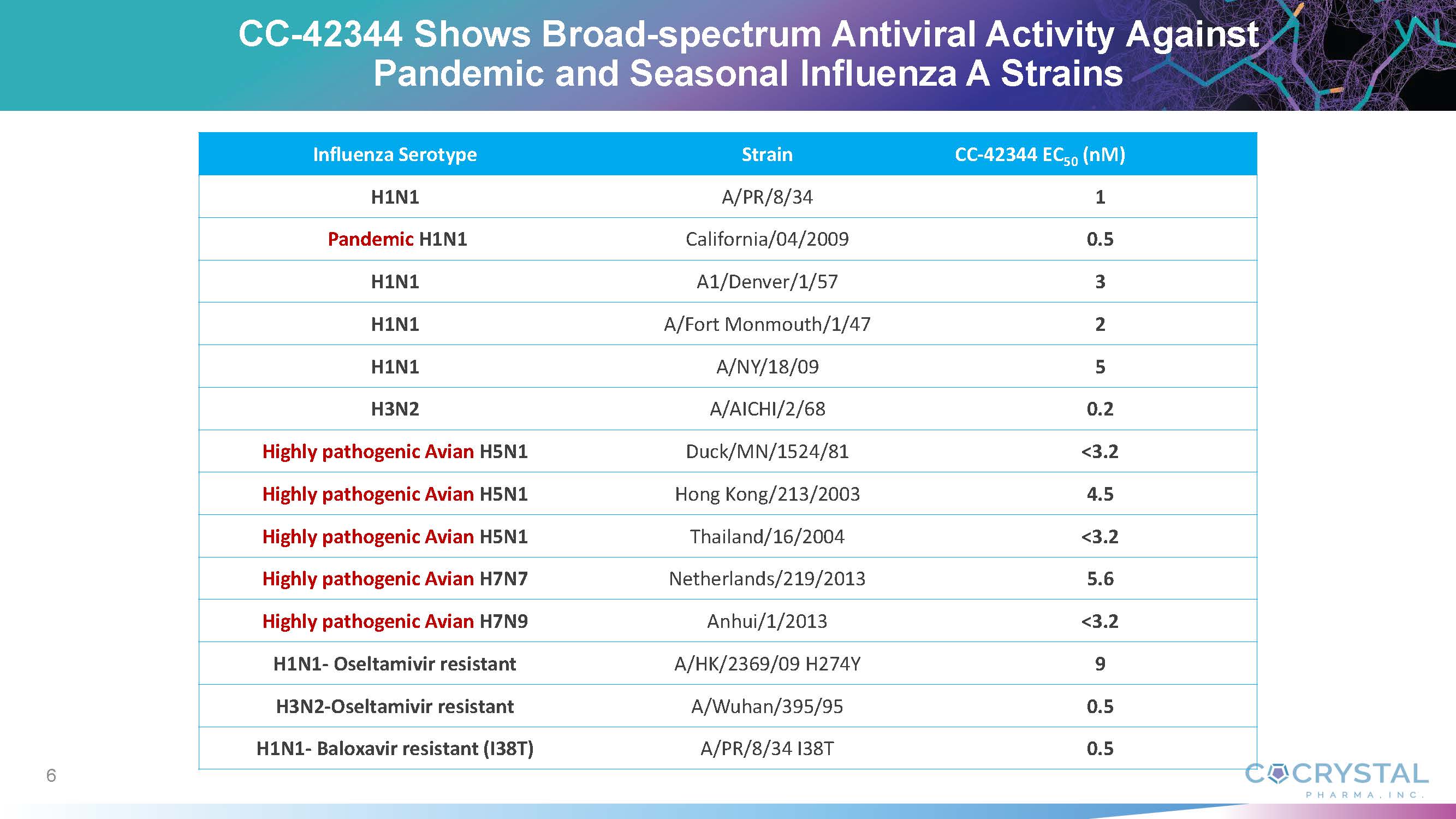 CC-42344 Shows Broad-spectrum Antiviral Activity Against Pandemic and Seasonal Influenza A Strains

| Influenza Serotype | Strain | CC-42344 $EC_{50}$ (nM) |
|---|---|---|
| H1N1 | A/PR/8/34 | 1 |
| Pandemic H1N1 | California/04/2009 | 0.5 |
| H1N1 | A1/Denver/1/57 | 3 |
| H1N1 | A/Fort Monmouth/1/47 | 2 |
| H1N1 | A/NY/18/09 | 5 |
| H3N2 | A/AICHI/2/68 | 0.2 |
| Highly pathogenic Avian H5N1 | Duck/MN/1524/81 | <3.2 |
| Highly pathogenic Avian H5N1 | Hong Kong/213/2003 | 4.5 |
| Highly pathogenic Avian H5N1 | Thailand/16/2004 | <3.2 |
| Highly pathogenic Avian H7N7 | Netherlands/219/2013 | 5.6 |
| Highly pathogenic Avian H7N9 | Anhui/1/2013 | <3.2 |
| H1N1- Oseltamivir resistant | A/HK/2369/09 H274Y | 9 |
| H3N2-Oseltamivir resistant | A/Wuhan/395/95 | 0.5 |
| H1N1- Baloxavir resistant (I38T) | A/PR/8/34 I38T | 0.5 |

6

COCRYSTAL PHARMA, INC.